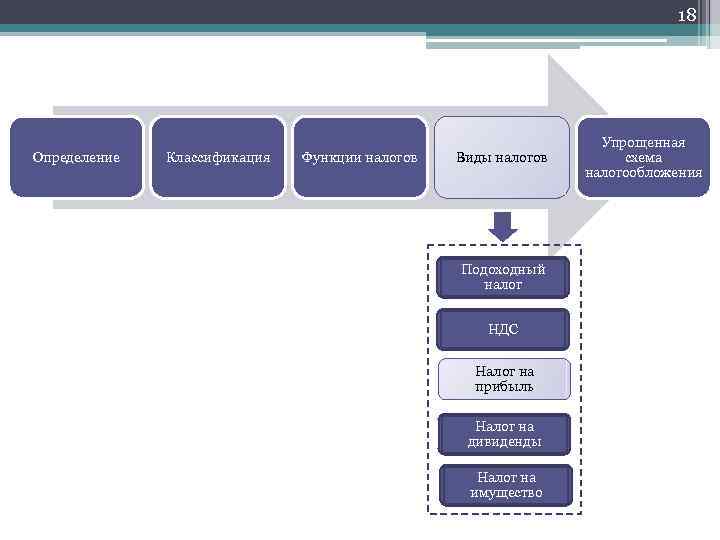 18

Определение

Классификация

Функции налогов

Виды налогов

Упрощенная схема налогообложения

Подоходный налог

НДС

Налог на прибыль

Налог на дивиденды

Налог на имущество